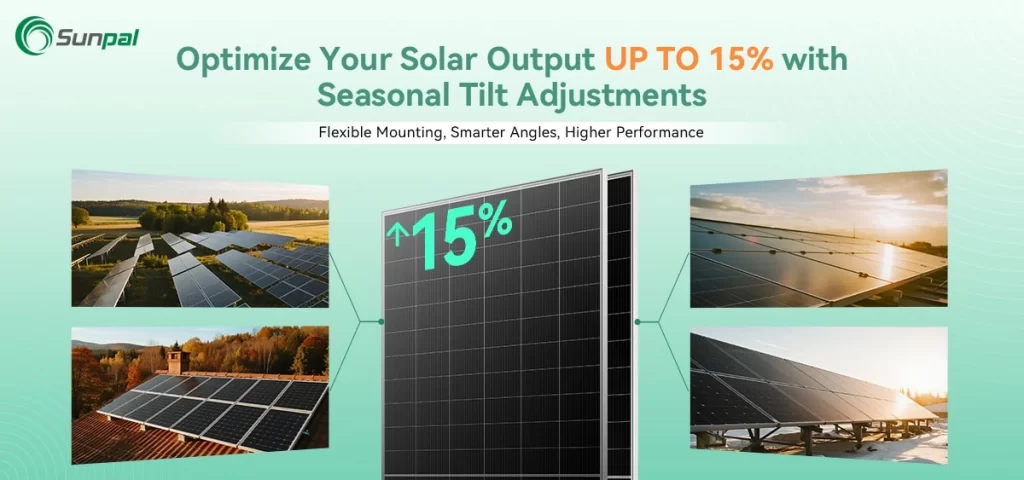 Sunpal

Optimize Your Solar Output UP TO 15% with Seasonal Tilt Adjustments

Flexible Mounting, Smarter Angles, Higher Performance

↑15%